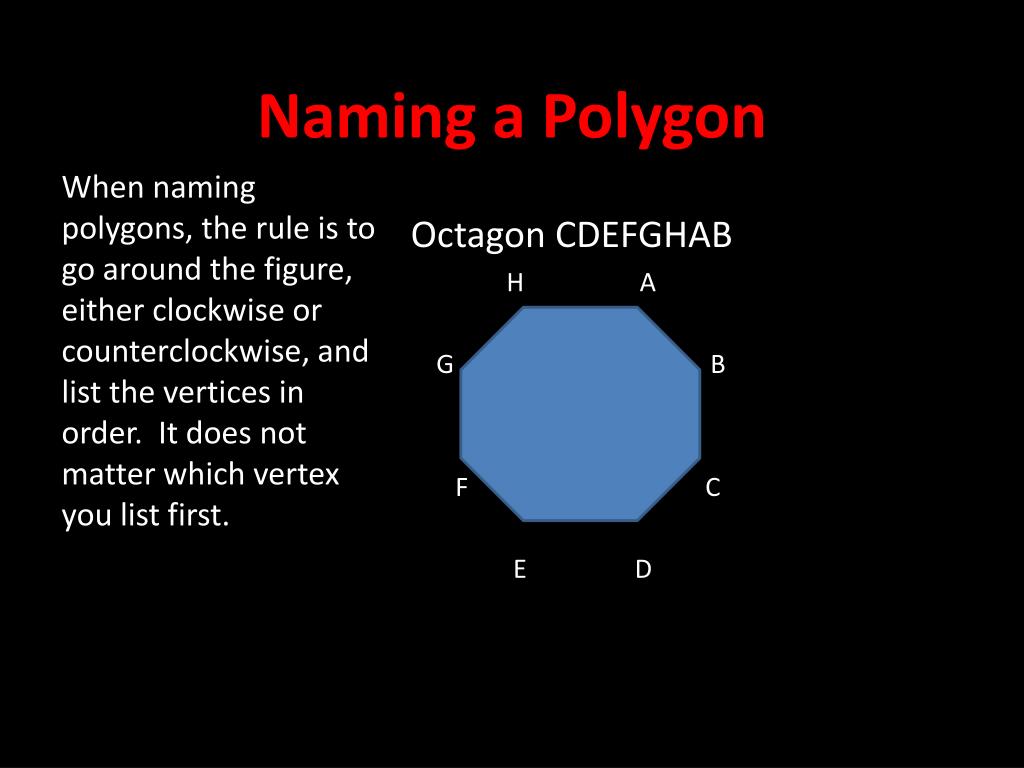 Naming a Polygon

When naming polygons, the rule is to go around the figure, either clockwise or counterclockwise, and list the vertices in order.  It does not matter which vertex you list first.

Octagon CDEFGHAB

H
A
G
B
F
C
E
D